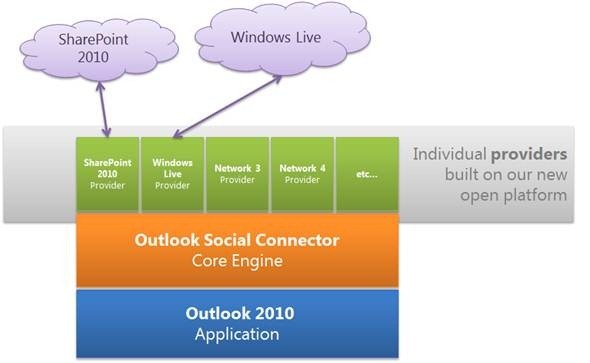 SharePoint 2010

Windows Live

SharePoint 2010 Provider

Windows Live Provider

Network 3 Provider

Network 4 Provider

etc...

Individual providers built on our new open platform

Outlook Social Connector
Core Engine

Outlook 2010
Application